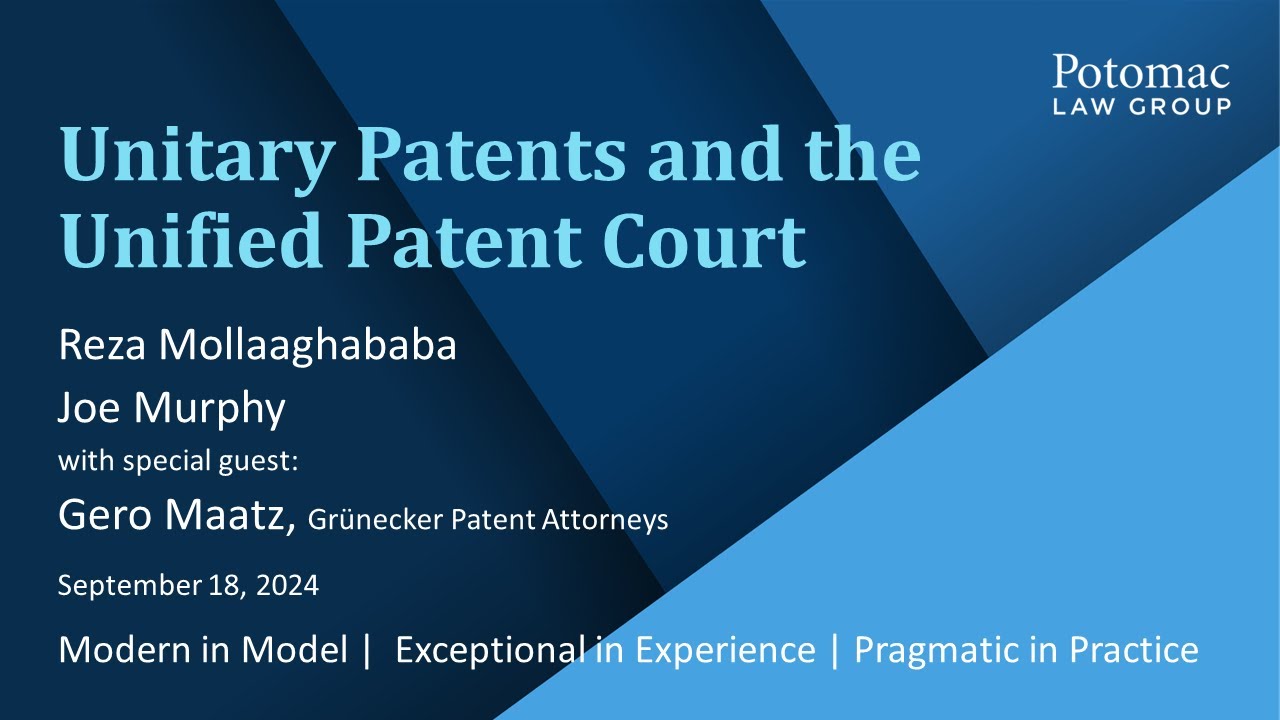 Potomac
LAW GROUP

Unitary Patents and the Unified Patent Court

Reza Mollaaghababa

Joe Murphy

with special guest:

Gero Maatz, Grünecker Patent Attorneys

September 18, 2024

Modern in Model | Exceptional in Experience | Pragmatic in Practice